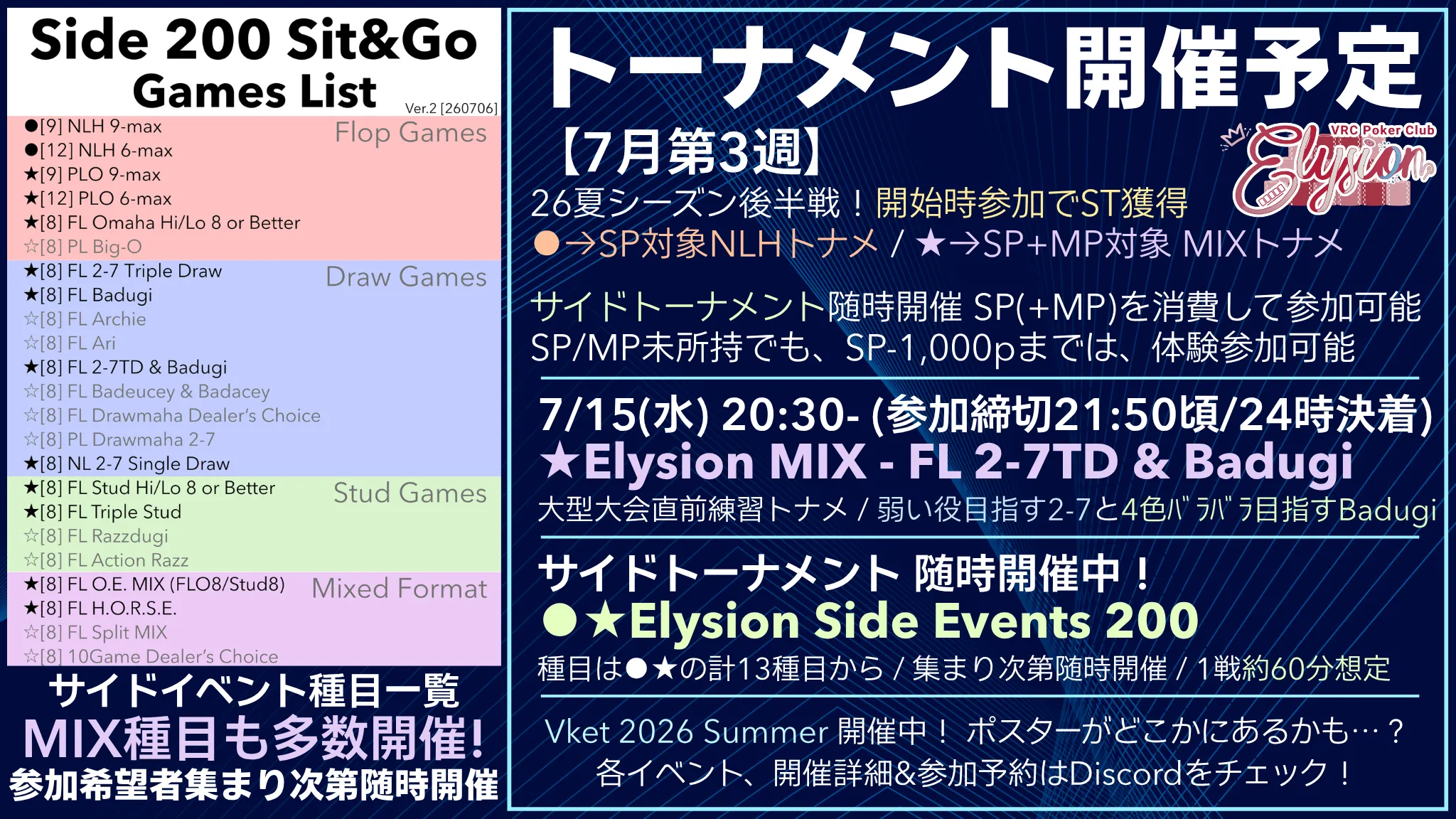 Side 200 Sit&Go
Games List
Ver.2 [260706]

Flop Games
●[9] NLH 9-max
●[12] NLH 6-max
★[9] PLO 9-max
★[12] PLO 6-max
★[8] FL Omaha Hi/Lo 8 or Better
☆[8] PL Big-O

Draw Games
★[8] FL 2-7 Triple Draw
★[8] FL Badugi
☆[8] FL Archie
☆[8] FL Ari
★[8] FL 2-7TD & Badugi
☆[8] FL Badeucey & Badacey
☆[8] FL Drawmaha Dealer's Choice
☆[8] PL Drawmaha 2-7
★[8] NL 2-7 Single Draw

Stud Games
★[8] FL Stud Hi/Lo 8 or Better
★[8] FL Triple Stud
☆[8] FL Razzdugi
☆[8] FL Action Razz

Mixed Format
★[8] FL O.E. MIX (FLO8/Stud8)
★[8] FL H.O.R.S.E.
☆[8] FL Split MIX
☆[8] 10Game Dealer's Choice

サイドイベント種目一覧
MIX種目も多数開催!
参加希望者集まり次第随時開催

トーナメント開催予定
【7月第3週】
VRC Poker Club
Elysion
26夏シーズン後半戦！開始時参加でST獲得
●→SP対象NLHトナメ / ★→SP+MP対象 MIXトナメ

サイドトーナメント随時開催 SP(+MP)を消費して参加可能
SP/MP未所持でも、SP-1,000pまでは、体験参加可能

7/15(水) 20:30- (参加締切21:50頃/24時決着)
★Elysion MIX - FL 2-7TD & Badugi
大型大会直前練習トナメ / 弱い役目指す2-7と4色バラバラ目指すBadugi

サイドトーナメント 随時開催中！
●★Elysion Side Events 200
種目は●★の計13種目から / 集まり次第随時開催 / 1戦約60分想定

Vket 2026 Summer 開催中！ ポスターがどこかにあるかも…？
各イベント、開催詳細&参加予約はDiscordをチェック！